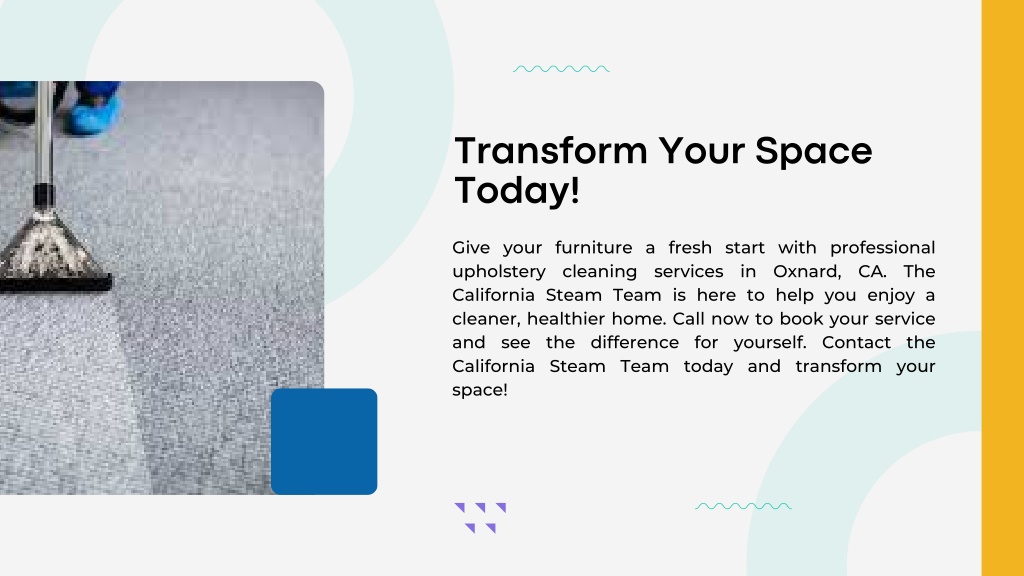 Transform Your Space Today!

Give your furniture a fresh start with professional upholstery cleaning services in Oxnard, CA. The California Steam Team is here to help you enjoy a cleaner, healthier home. Call now to book your service and see the difference for yourself. Contact the California Steam Team today and transform your space!